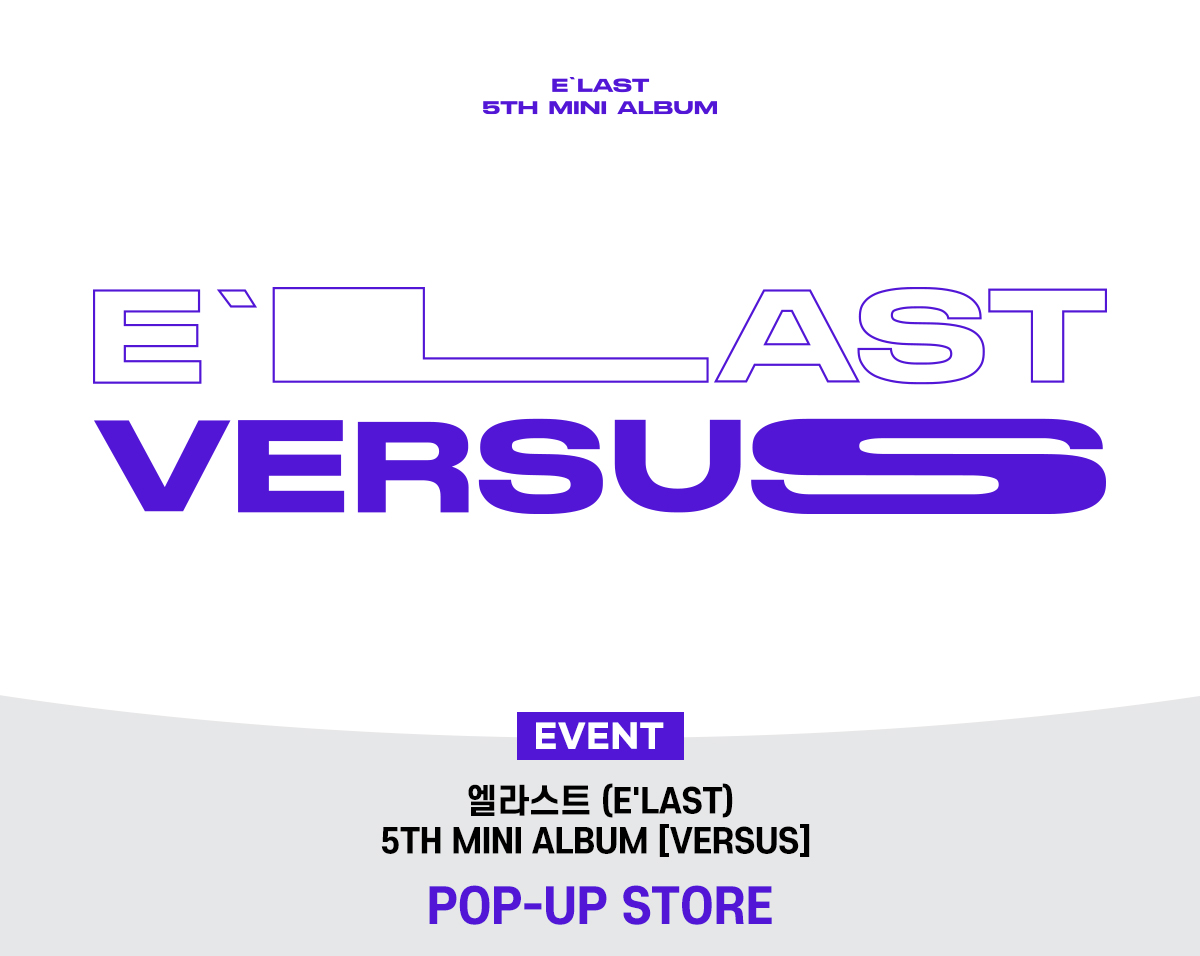 E`LAST
5TH MINI ALBUM

E`LAST
VERSUS

EVENT

엘라스트 (E'LAST)
5TH MINI ALBUM [VERSUS]

POP-UP STORE